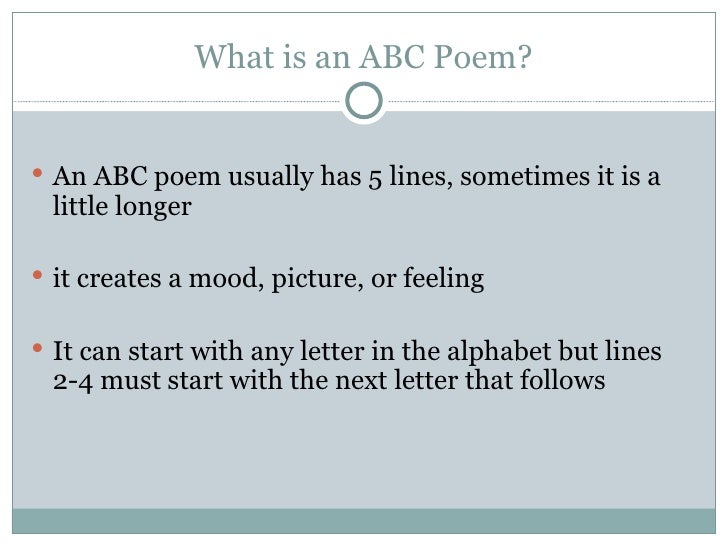 What is an ABC Poem?

• An ABC poem usually has 5 lines, sometimes it is a little longer

• it creates a mood, picture, or feeling

• It can start with any letter in the alphabet but lines 2-4 must start with the next letter that follows